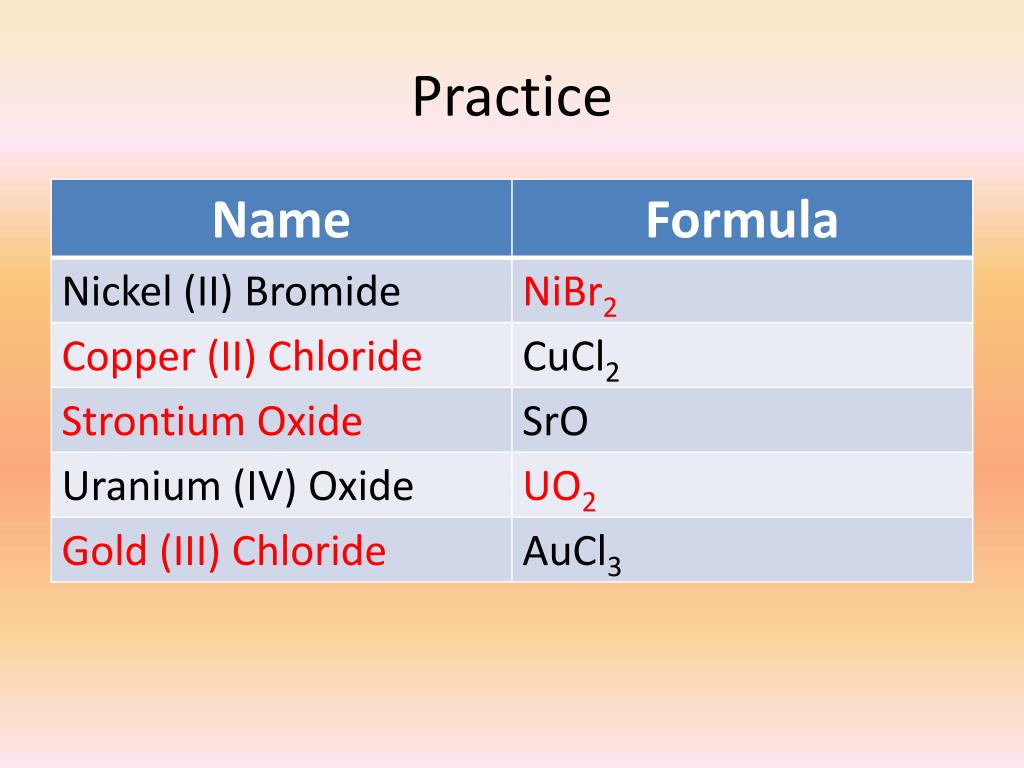 Practice

| Name | Formula |
|---|---|
| Nickel (II) Bromide | $NiBr_2$ |
| Copper (II) Chloride | $CuCl_2$ |
| Strontium Oxide | $SrO$ |
| Uranium (IV) Oxide | $UO_2$ |
| Gold (III) Chloride | $AuCl_3$ |